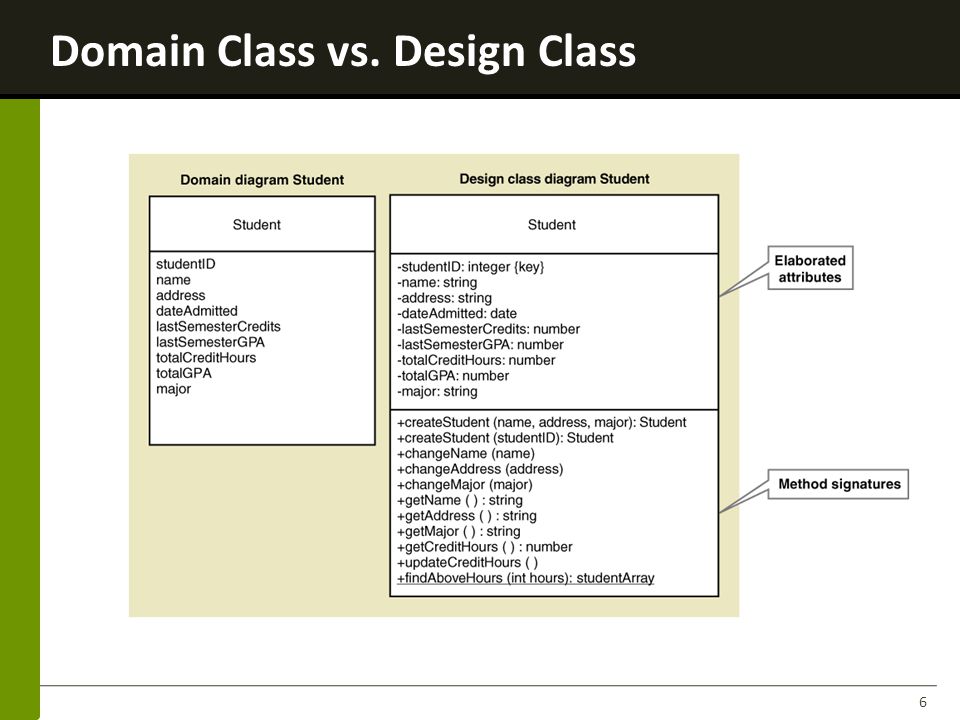 Domain Class vs. Design Class

Domain diagram Student

Student

studentID
name
address
dateAdmitted
lastSemesterCredits
lastSemesterGPA
totalCreditHours
totalGPA
major

Design class diagram Student

Student

-studentID: integer {key}
-name: string
-address: string
-dateAdmitted: date
-lastSemesterCredits: number
-lastSemesterGPA: number
-totalCreditHours: number
-totalGPA: number
-major: string

+createStudent (name, address, major): Student
+createStudent (studentID): Student
+changeName (name)
+changeAddress (address)
+changeMajor (major)
+getName ( ) : string
+getAddress ( ) : string
+getMajor ( ) : string
+getCreditHours ( ) : number
+updateCreditHours ( )
+findAboveHours (int hours): studentArray

Elaborated attributes

Method signatures

6